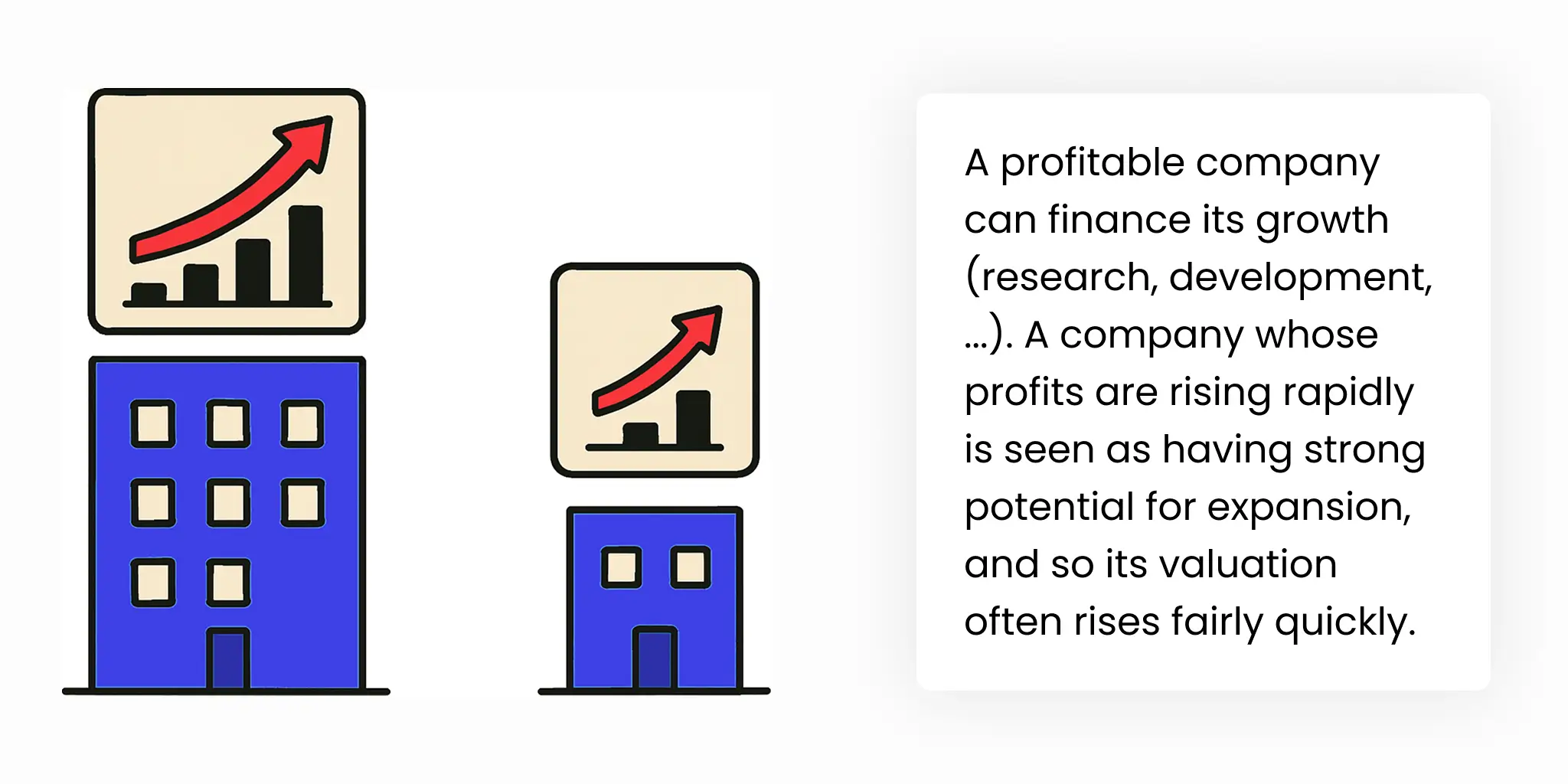 A profitable company can finance its growth (research, development, ...). A company whose profits are rising rapidly is seen as having strong potential for expansion, and so its valuation often rises fairly quickly.